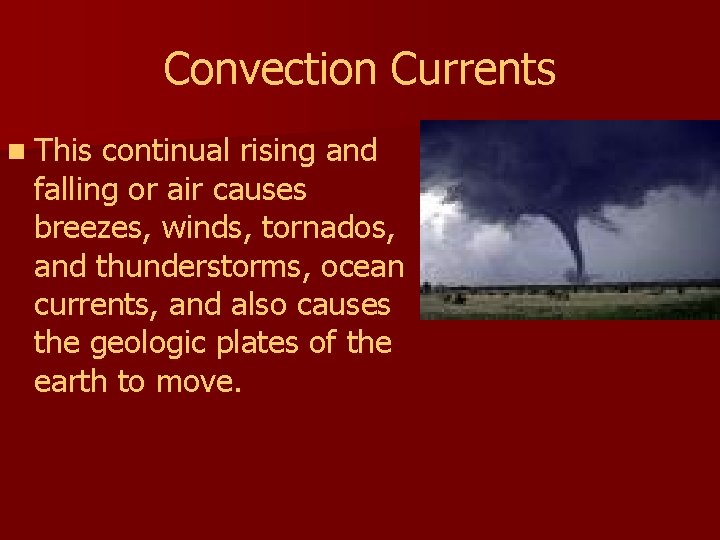 Convection Currents

This continual rising and falling or air causes breezes, winds, tornados, and thunderstorms, ocean currents, and also causes the geologic plates of the earth to move.